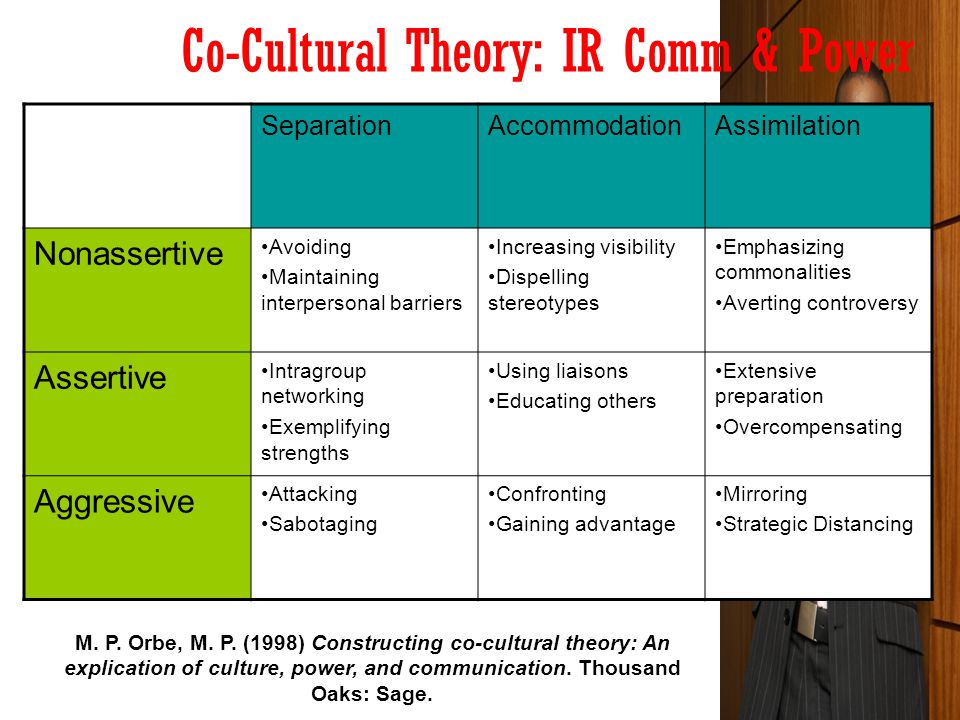 Co-Cultural Theory: IR Comm & Power

| | Separation | Accommodation | Assimilation |
|---|---|---|---|
| Nonassertive | •Avoiding •Maintaining interpersonal barriers | •Increasing visibility •Dispelling stereotypes | •Emphasizing commonalities •Averting controversy |
| Assertive | •Intragroup networking •Exemplifying strengths | •Using liaisons •Educating others | •Extensive preparation •Overcompensating |
| Aggressive | •Attacking •Sabotaging | •Confronting •Gaining advantage | •Mirroring •Strategic Distancing |

M. P. Orbe, M. P. (1998) Constructing co-cultural theory: An explication of culture, power, and communication. Thousand Oaks: Sage.